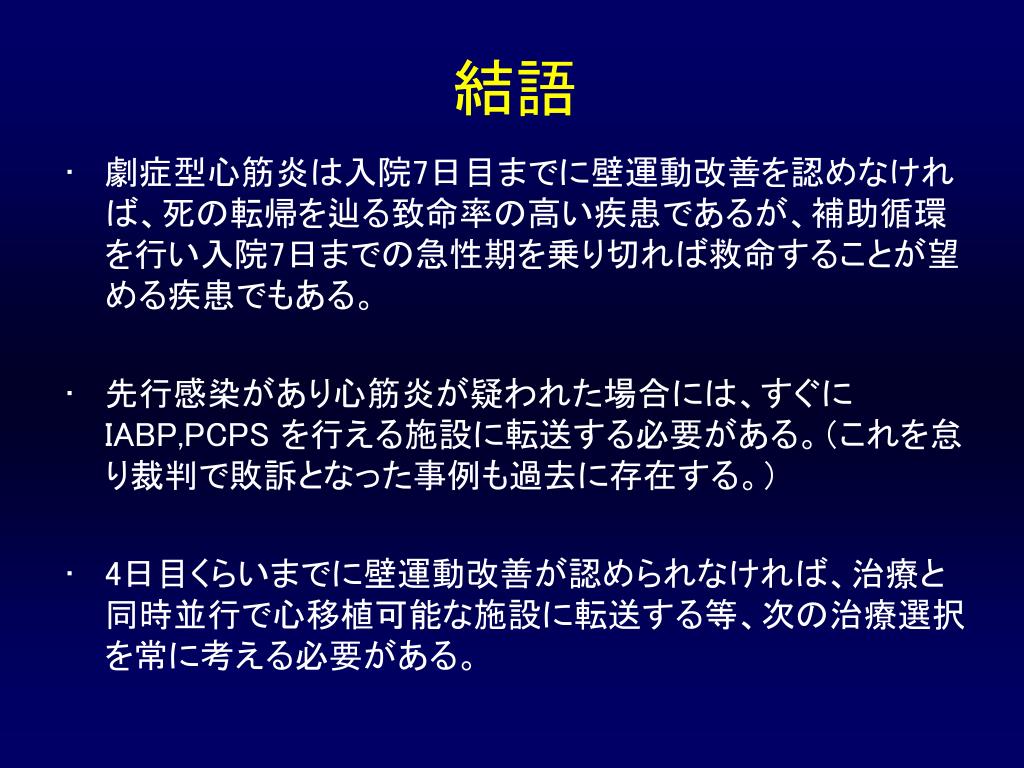 結語

・ 劇症型心筋炎は入院7日目までに壁運動改善を認めなければ、死の転帰を辿る致命率の高い疾患であるが、補助循環を行い入院7日までの急性期を乗り切れば救命することが望める疾患でもある。

・ 先行感染があり心筋炎が疑われた場合には、すぐにIABP,PCPS を行える施設に転送する必要がある。（これを怠り裁判で敗訴となった事例も過去に存在する。）

・ 4日目くらいまでに壁運動改善が認められなければ、治療と同時並行で心移植可能な施設に転送する等、次の治療選択を常に考える必要がある。